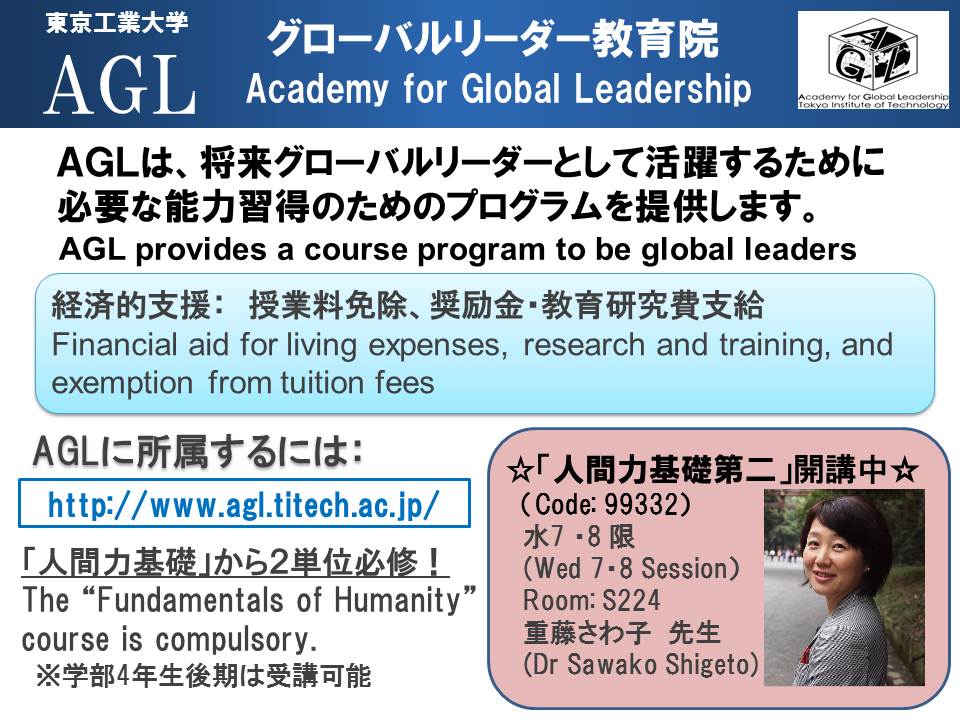 東京工業大学
AGL

グローバルリーダー教育院
Academy for Global Leadership

AGL
Academy for Global Leadership
Tokyo Institute of Technology

AGLは、将来グローバルリーダーとして活躍するために必要な能力習得のためのプログラムを提供します。
AGL provides a course program to be global leaders

経済的支援： 授業料免除、奨励金・教育研究費支給
Financial aid for living expenses, research and training, and exemption from tuition fees

AGLに所属するには：
http://www.agl.titech.ac.jp/

「人間力基礎」から2単位必修！
The "Fundamentals of Humanity" course is compulsory.
※学部4年生後期は受講可能

☆「人間力基礎第二」開講中☆
（Code: 99332）
水7・8限
(Wed 7・8 Session)
Room: S224
重藤さわ子 先生
(Dr Sawako Shigeto)